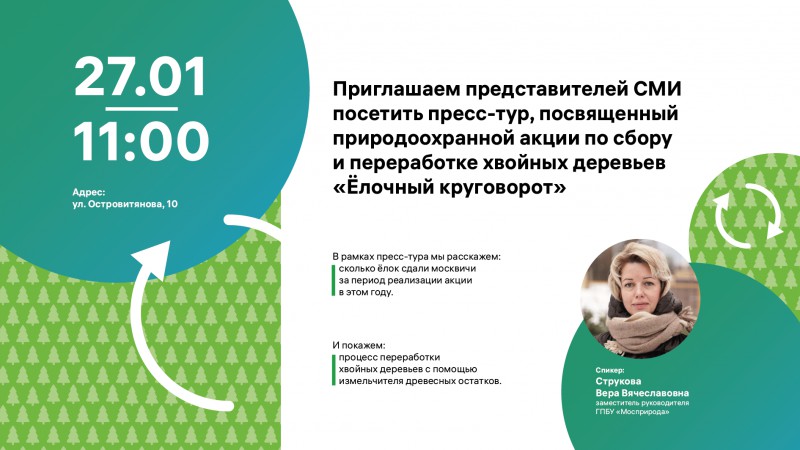 27.01
11:00

Адрес:
ул. Островитянова, 10

Приглашаем представителей СМИ посетить пресс-тур, посвященный природоохранной акции по сбору и переработке хвойных деревьев «Ёлочный круговорот»

В рамках пресс-тура мы расскажем:
сколько ёлок сдали москвичи за период реализации акции в этом году.

И покажем:
процесс переработки хвойных деревьев с помощью измельчителя древесных остатков.

Спикер:
Струкова
Вера Вячеславовна
заместитель руководителя ГПБУ «Мосприрода»